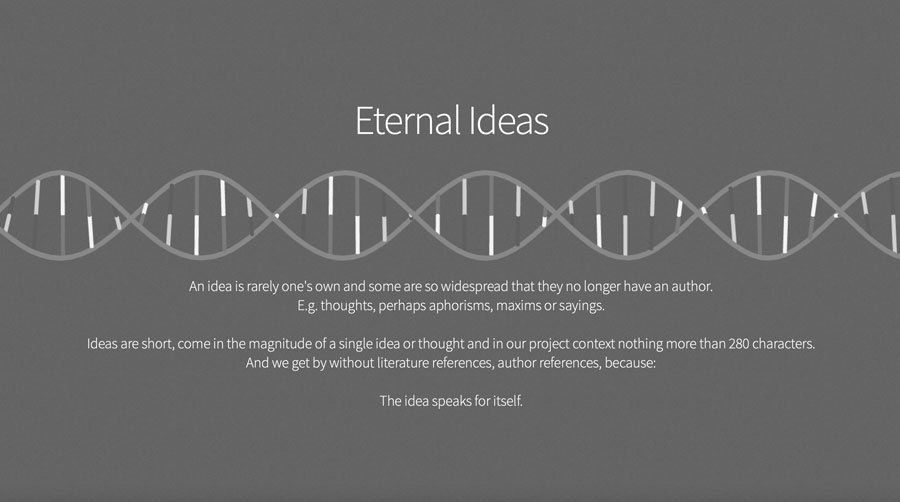 Eternal Ideas

An idea is rarely one's own and some are so widespread that they no longer have an author. E.g. thoughts, perhaps aphorisms, maxims or sayings.

Ideas are short, come in the magnitude of a single idea or thought and in our project context nothing more than 280 characters. And we get by without literature references, author references, because:

The idea speaks for itself.